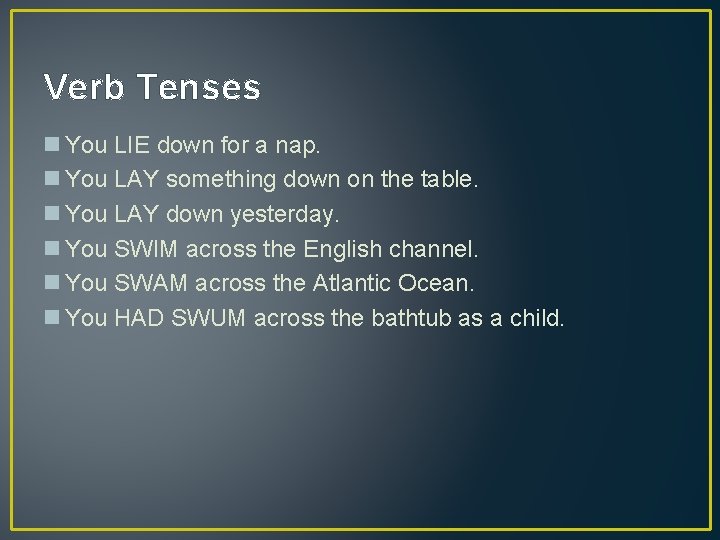 Verb Tenses

You LIE down for a nap.
You LAY something down on the table.
You LAY down yesterday.
You SWIM across the English channel.
You SWAM across the Atlantic Ocean.
You HAD SWUM across the bathtub as a child.